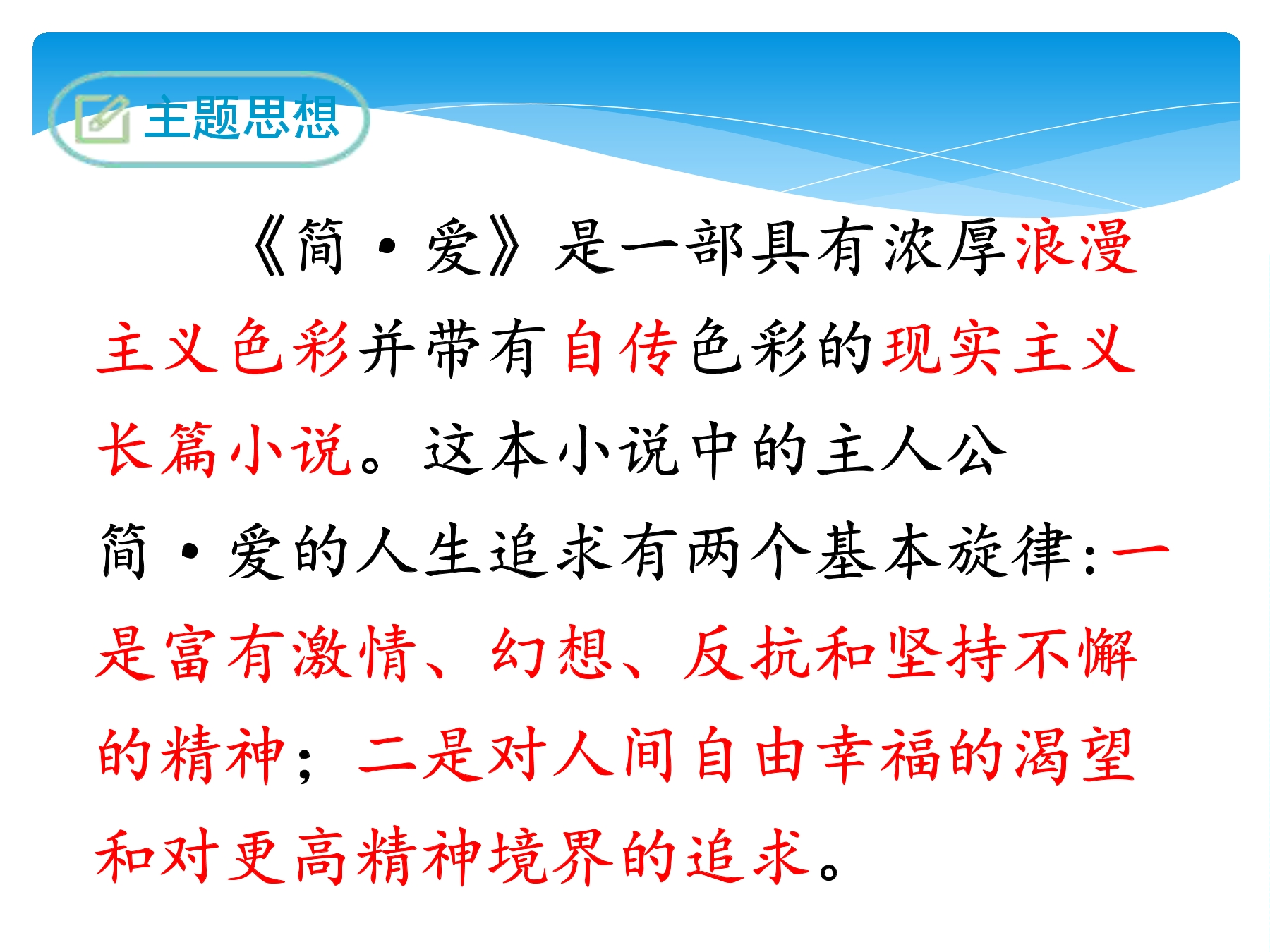 主题思想

《简·爱》是一部具有浓厚浪漫主义色彩并带有自传色彩的现实主义长篇小说。这本小说中的主人公简·爱的人生追求有两个基本旋律:一是富有激情、幻想、反抗和坚持不懈的精神;二是对人间自由幸福的渴望和对更高精神境界的追求。